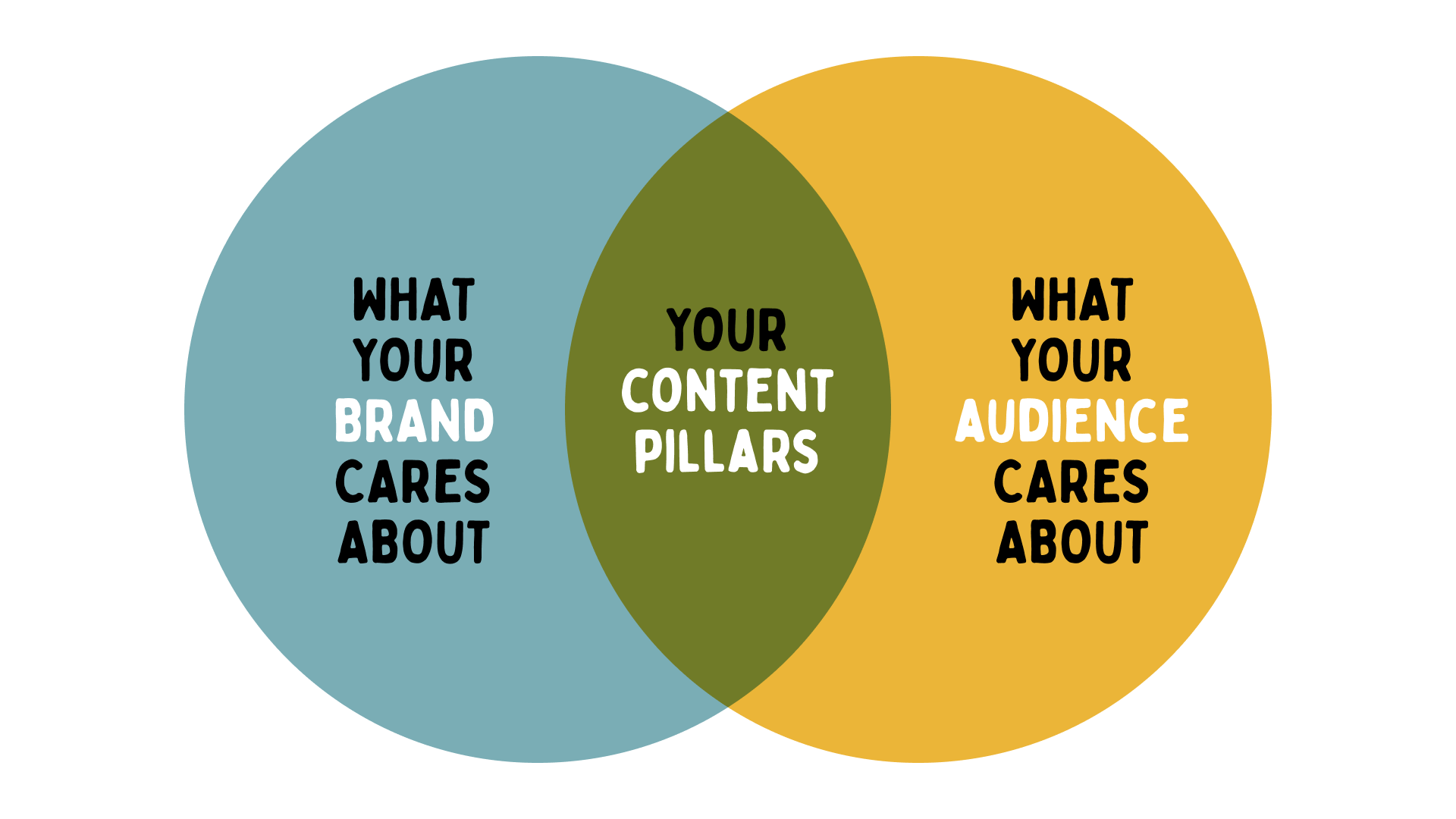 WHAT YOUR BRAND CARES ABOUT

YOUR CONTENT PILLARS

WHAT YOUR AUDIENCE CARES ABOUT